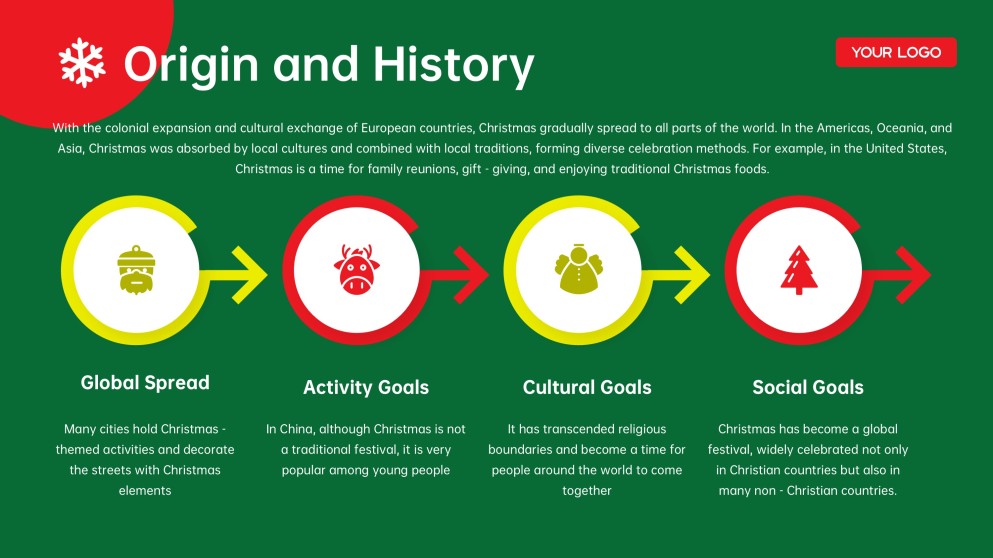 Origin and History

YOUR LOGO

With the colonial expansion and cultural exchange of European countries, Christmas gradually spread to all parts of the world. In the Americas, Oceania, and Asia, Christmas was absorbed by local cultures and combined with local traditions, forming diverse celebration methods. For example, in the United States, Christmas is a time for family reunions, gift - giving, and enjoying traditional Christmas foods.

Global Spread

Many cities hold Christmas - themed activities and decorate the streets with Christmas elements

Activity Goals

In China, although Christmas is not a traditional festival, it is very popular among young people

Cultural Goals

It has transcended religious boundaries and become a time for people around the world to come together

Social Goals

Christmas has become a global festival, widely celebrated not only in Christian countries but also in many non - Christian countries.